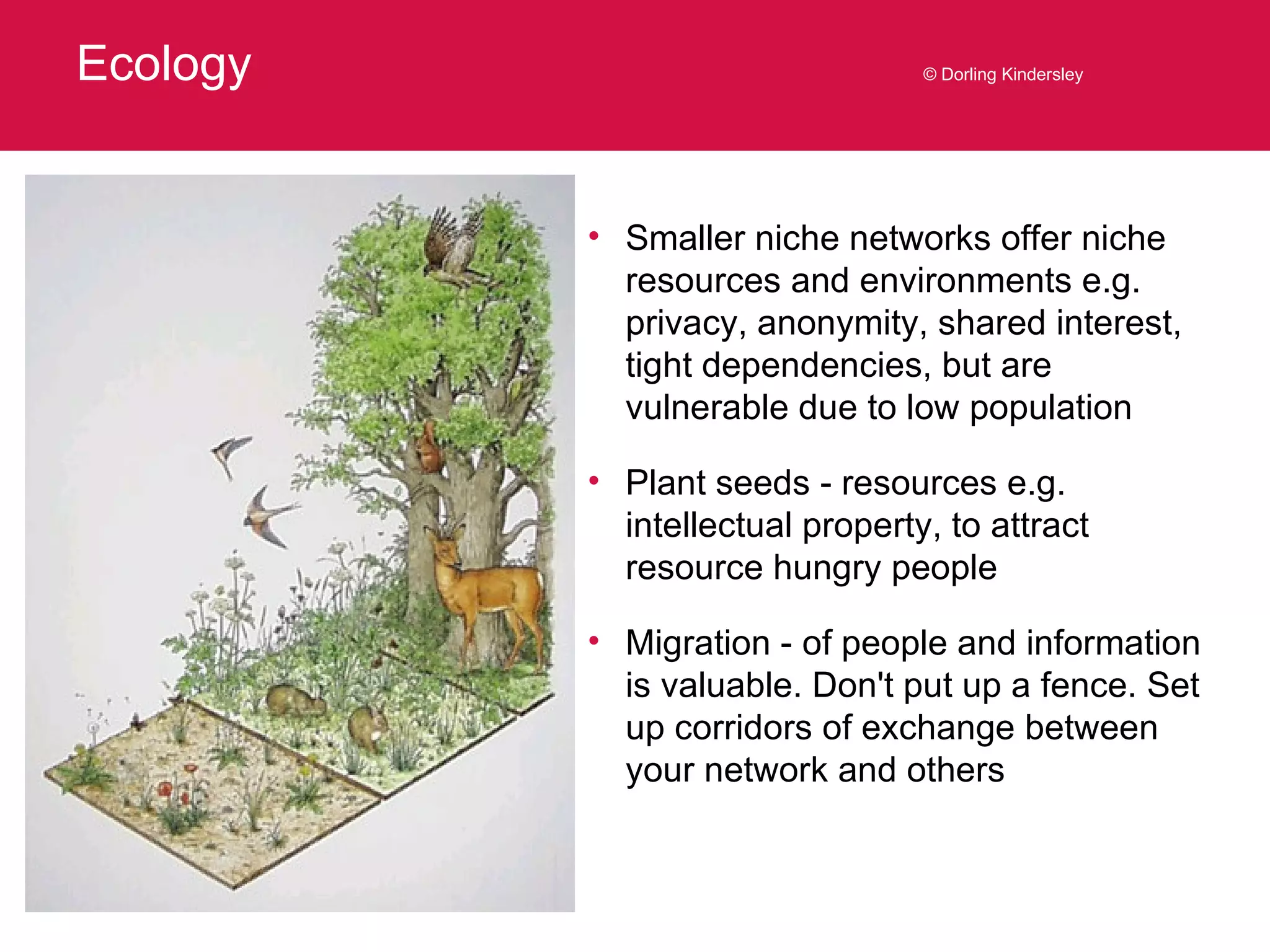 Ecology

© Dorling Kindersley

• Smaller niche networks offer niche resources and environments e.g. privacy, anonymity, shared interest, tight dependencies, but are vulnerable due to low population

• Plant seeds - resources e.g. intellectual property, to attract resource hungry people

• Migration - of people and information is valuable. Don't put up a fence. Set up corridors of exchange between your network and others